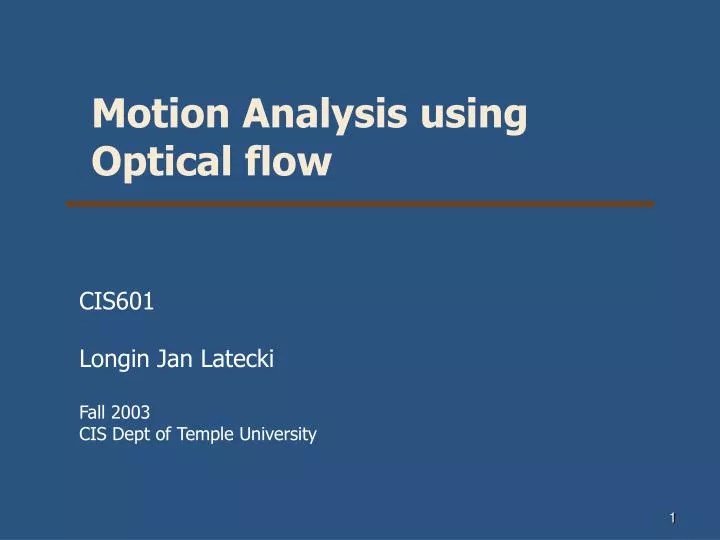 Motion Analysis using Optical flow

CIS601

Longin Jan Latecki

Fall 2003
CIS Dept of Temple University

1